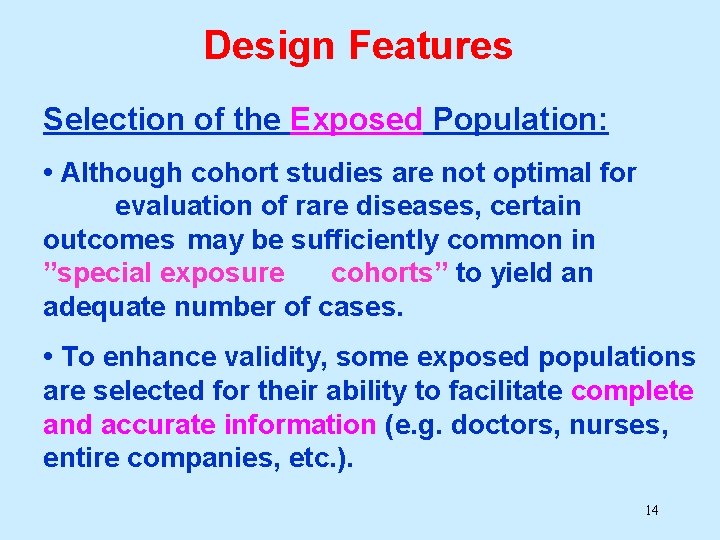 Design Features

Selection of the Exposed Population:

• Although cohort studies are not optimal for evaluation of rare diseases, certain outcomes may be sufficiently common in "special exposure cohorts" to yield an adequate number of cases.

• To enhance validity, some exposed populations are selected for their ability to facilitate complete and accurate information (e.g. doctors, nurses, entire companies, etc.).

14